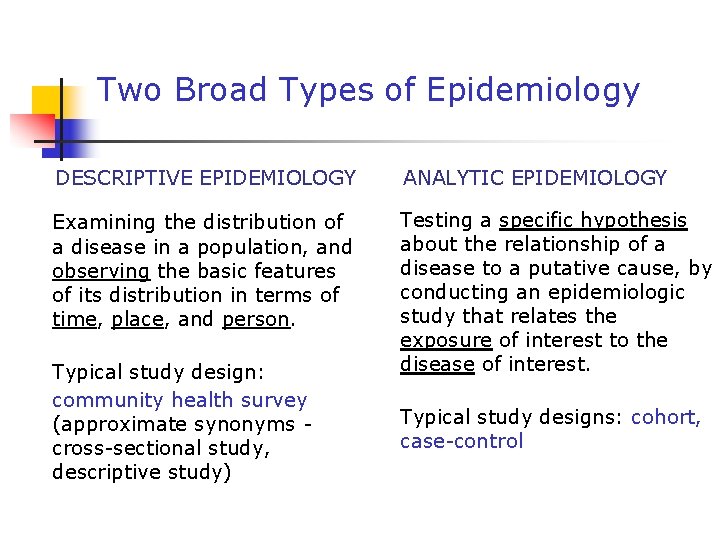 Two Broad Types of Epidemiology

DESCRIPTIVE EPIDEMIOLOGY

Examining the distribution of a disease in a population, and observing the basic features of its distribution in terms of time, place, and person.

Typical study design: community health survey (approximate synonyms - cross-sectional study, descriptive study)

ANALYTIC EPIDEMIOLOGY

Testing a specific hypothesis about the relationship of a disease to a putative cause, by conducting an epidemiologic study that relates the exposure of interest to the disease of interest.

Typical study designs: cohort, case-control